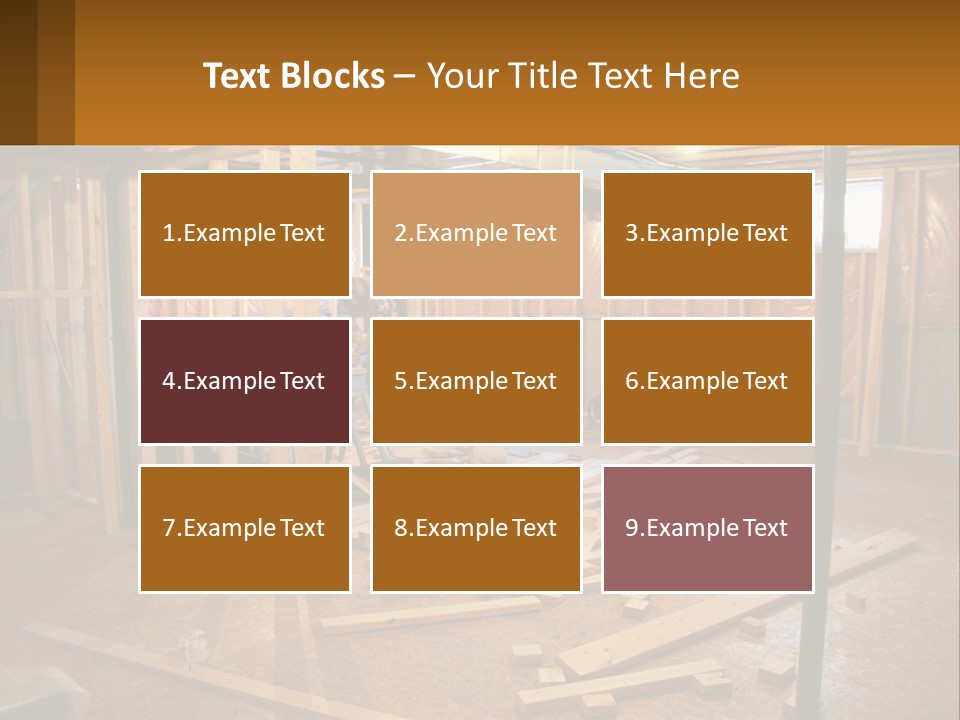 Text Blocks – Your Title Text Here

1.Example Text

2.Example Text

3.Example Text

4.Example Text

5.Example Text

6.Example Text

7.Example Text

8.Example Text

9.Example Text